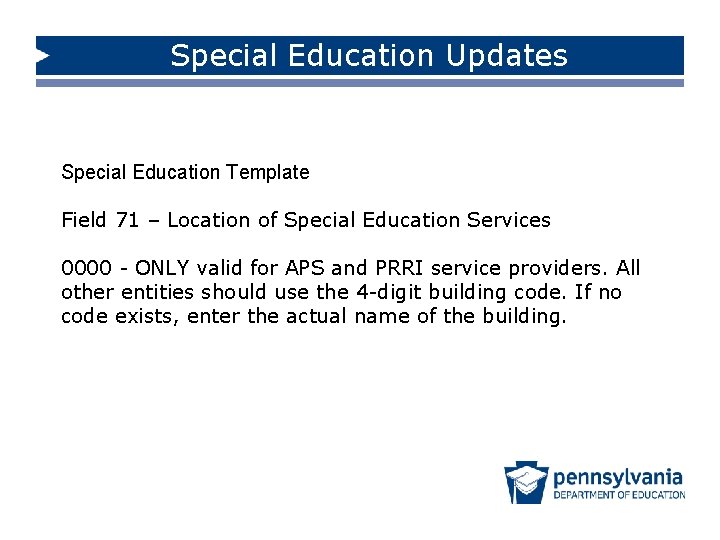 Special Education Updates

Special Education Template

Field 71 – Location of Special Education Services

0000 - ONLY valid for APS and PRRI service providers. All other entities should use the 4-digit building code. If no code exists, enter the actual name of the building.

pennsylvania
DEPARTMENT OF EDUCATION